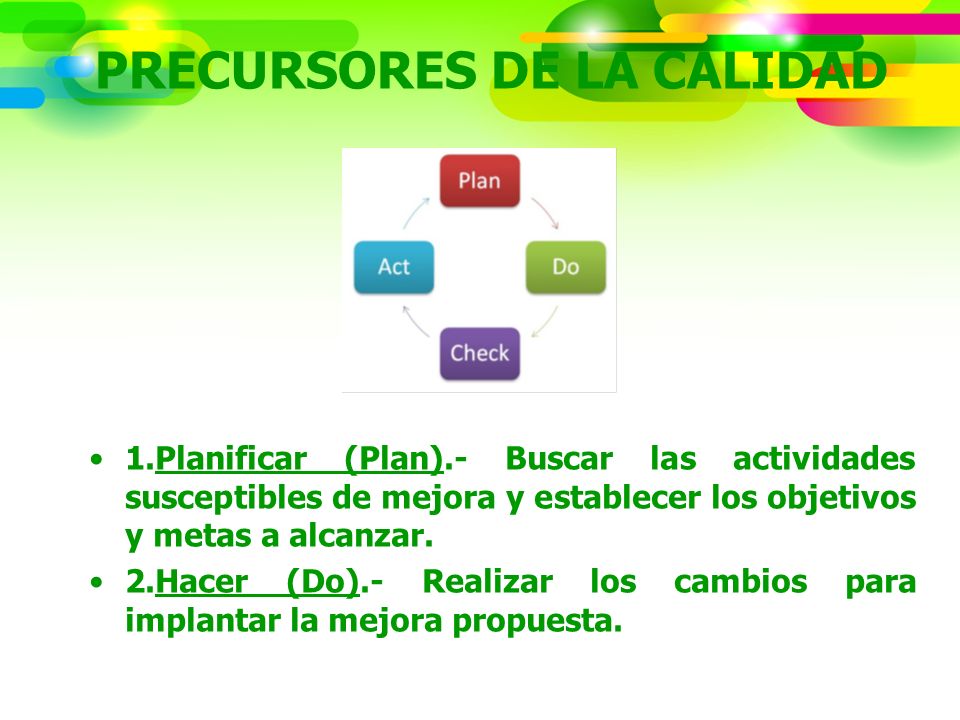 PRECURSORES DE LA CALIDAD

Plan

Do

Check

Act

• 1.Planificar (Plan).- Buscar las actividades susceptibles de mejora y establecer los objetivos y metas a alcanzar.
• 2.Hacer (Do).- Realizar los cambios para implantar la mejora propuesta.